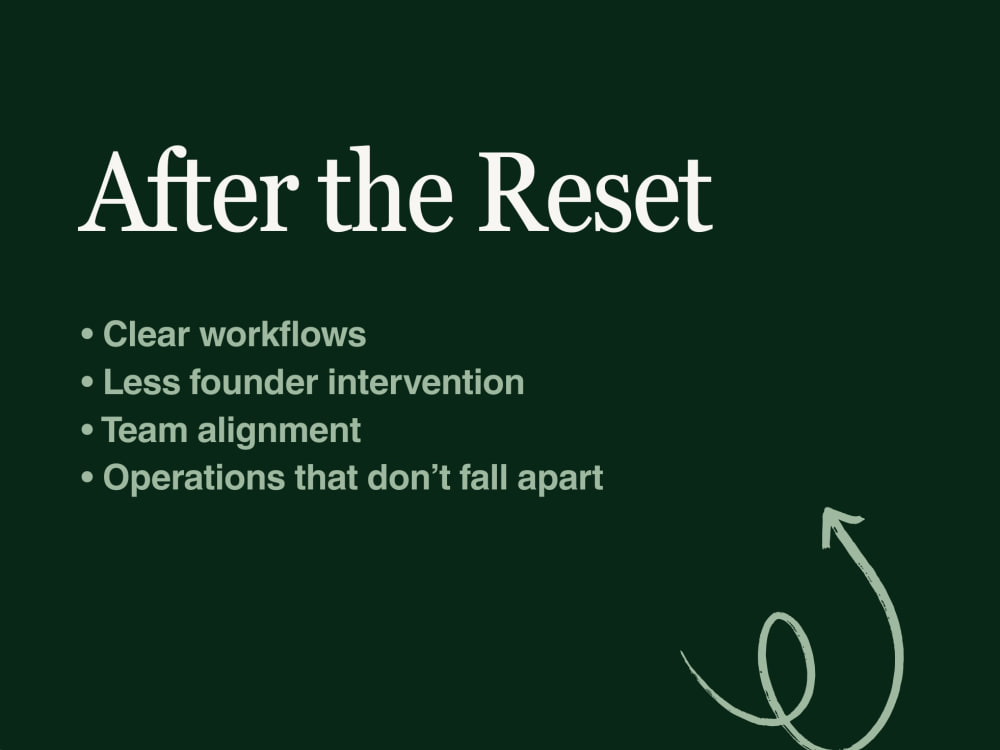 After the Reset

• Clear workflows
• Less founder intervention
• Team alignment
• Operations that don't fall apart